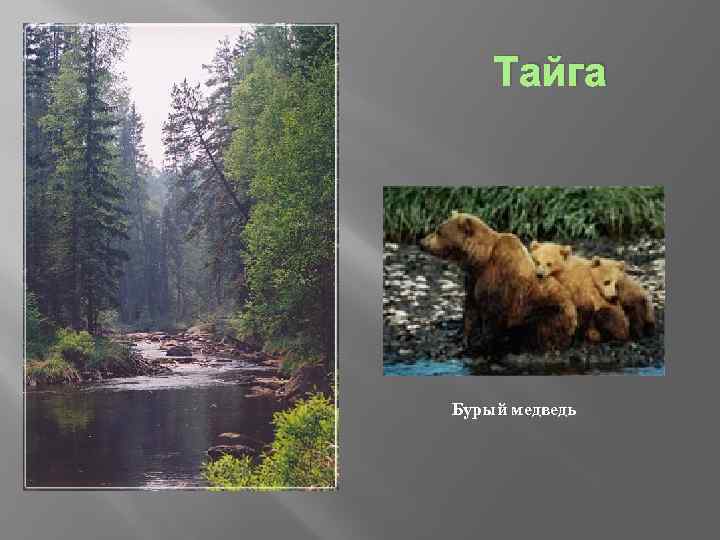 Тайга

Бурый медведь